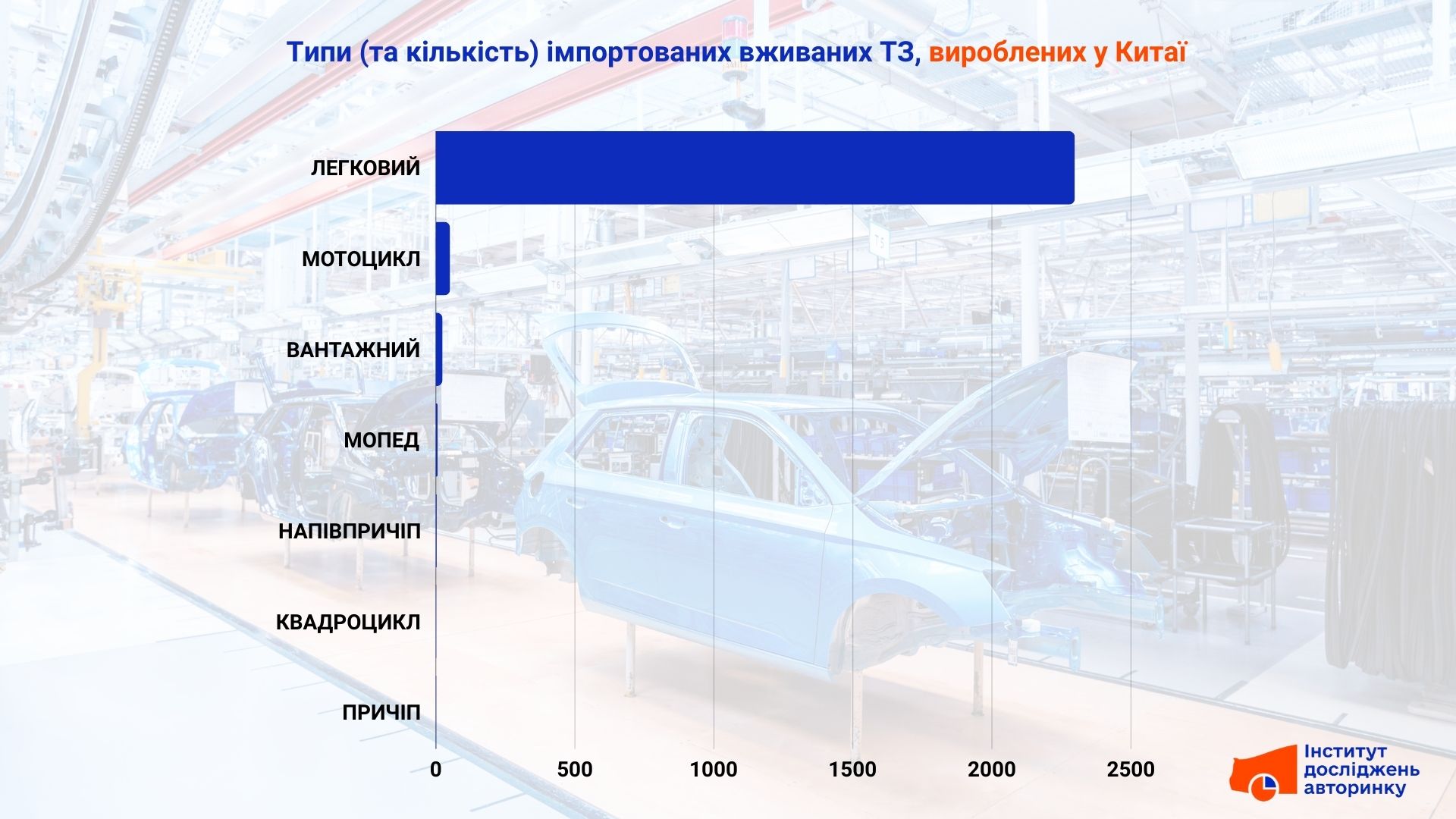 Типи (та кількість) імпортованих вживаних ТЗ, вироблених у Китаї

ЛЕГКОВИЙ
МОТОЦИКЛ
ВАНТАЖНИЙ
МОПЕД
НАПІВПРИЧІП
КВАДРОЦИКЛ
ПРИЧІП

0
500
1000
1500
2000
2500

Інститут досліджень авторинку